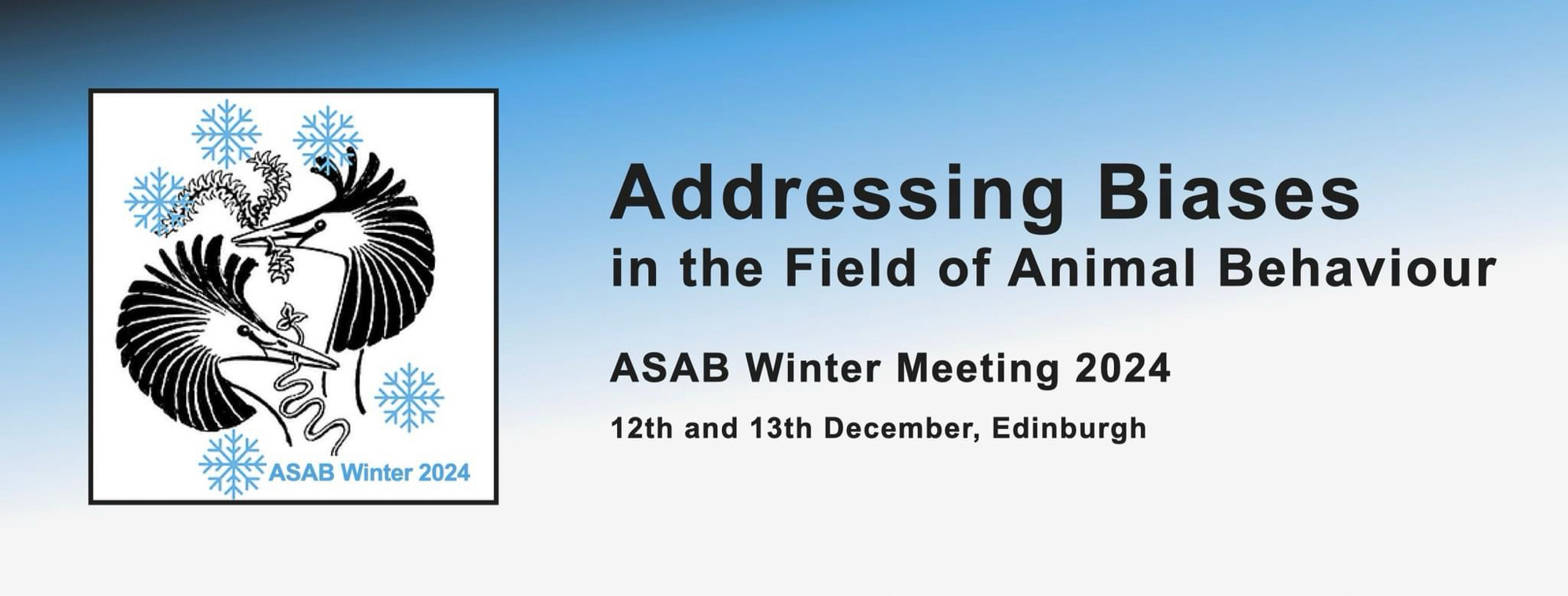 ASAB Winter 2024

Addressing Biases
in the Field of Animal Behaviour

ASAB Winter Meeting 2024

12th and 13th December, Edinburgh